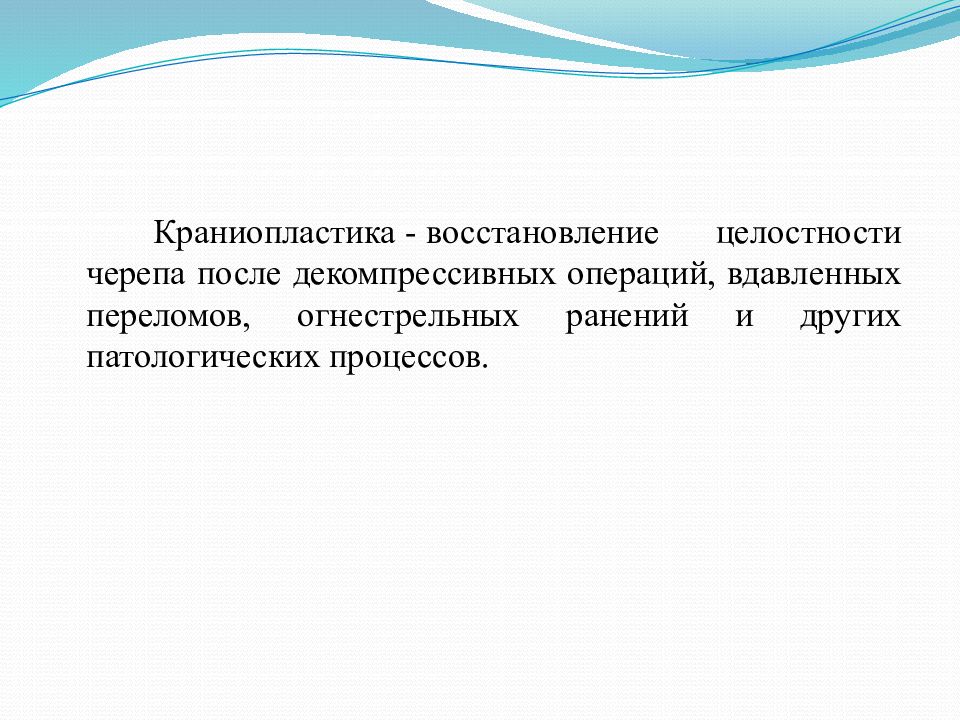 Краниопластика - восстановление целостности черепа после декомпрессивных операций, вдавленных переломов, огнестрельных ранений и других патологических процессов.